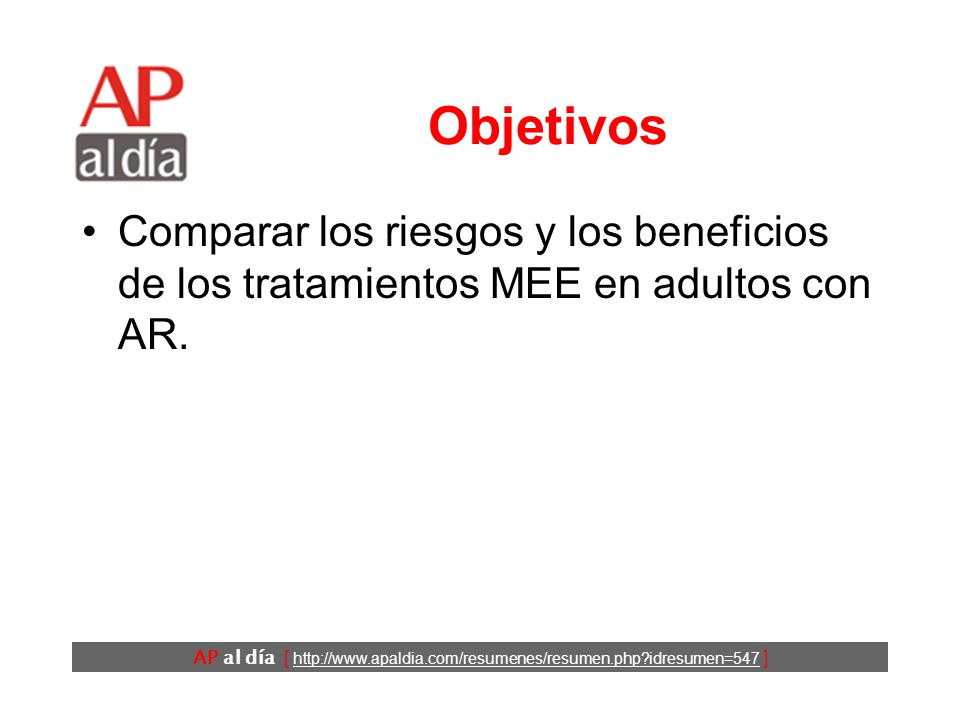 AP al día

Objetivos

• Comparar los riesgos y los beneficios de los tratamientos MEE en adultos con AR.

AP al día [ http://www.apaldia.com/resumenes/resumen.php?idresumen=547 ]